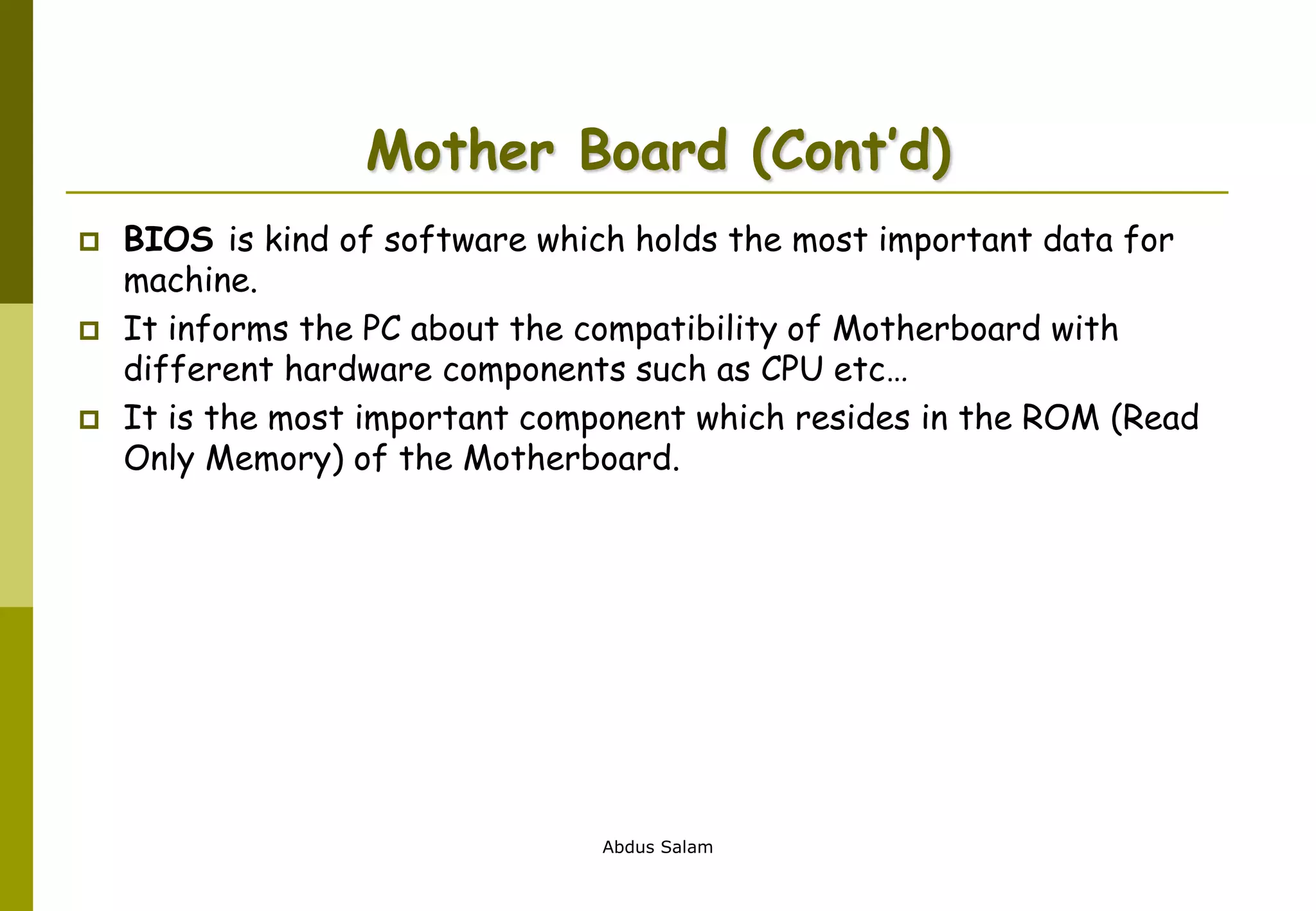 Mother Board (Cont'd)

BIOS is kind of software which holds the most important data for machine.

It informs the PC about the compatibility of Motherboard with different hardware components such as CPU etc…

It is the most important component which resides in the ROM (Read Only Memory) of the Motherboard.

Abdus Salam